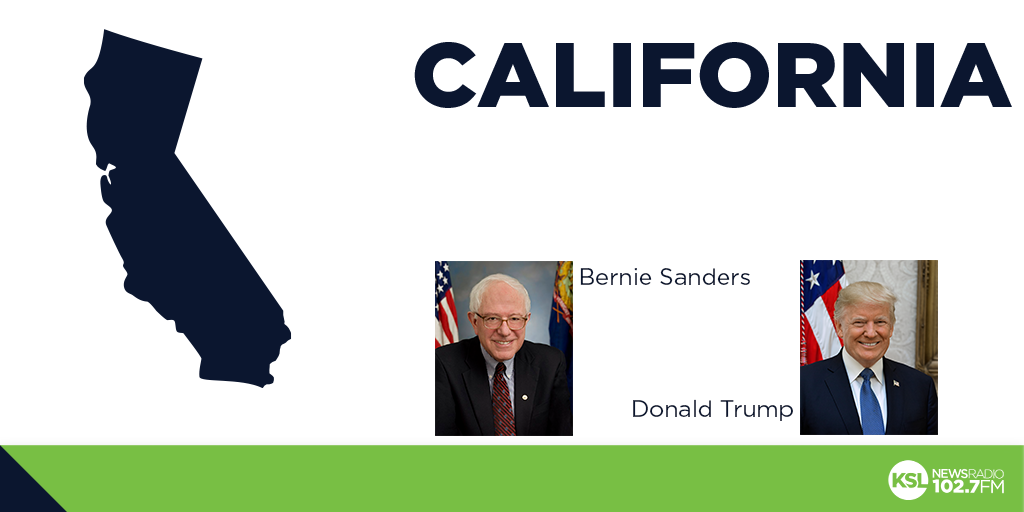 CALIFORNIA

Bernie Sanders

Donald Trump

KSL NEWSRADIO 102.7FM